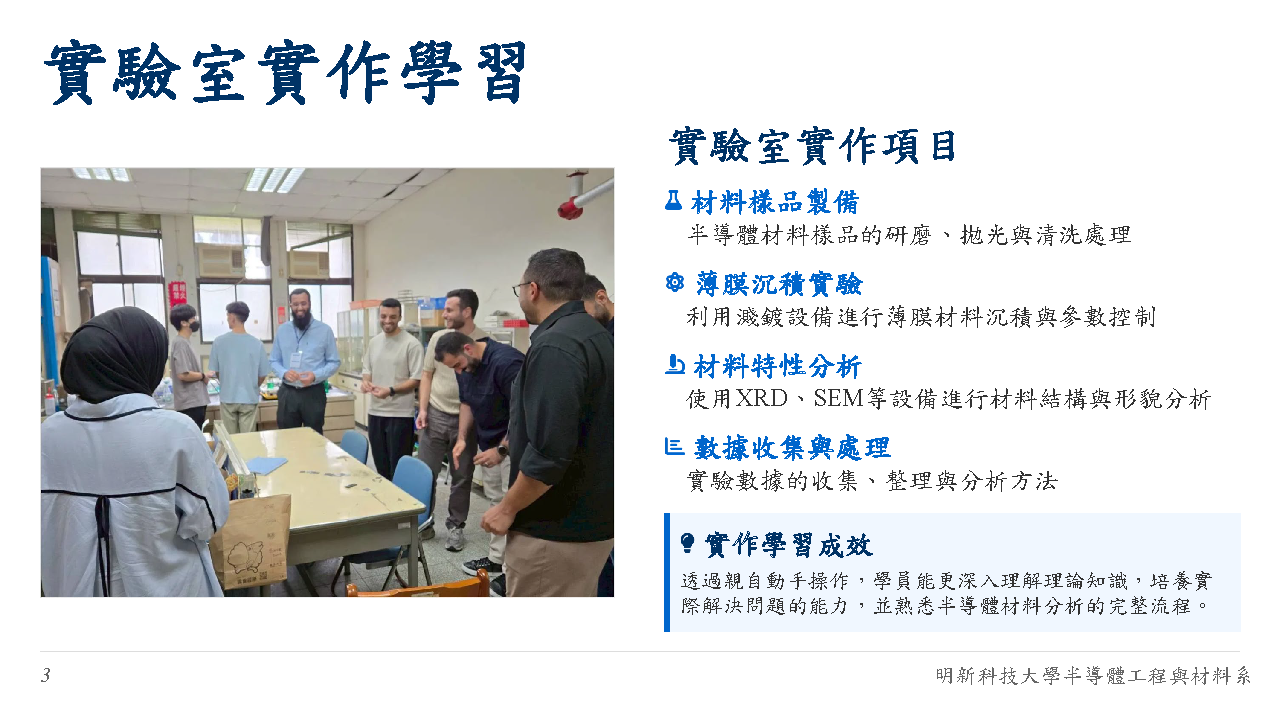 實驗室實作學習

實驗室實作項目

材料樣品製備
半導體材料樣品的研磨、拋光與清洗處理

薄膜沉積實驗
利用濺鍍設備進行薄膜材料沉積與參數控制

材料特性分析
使用XRD、SEM等設備進行材料結構與形貌分析

數據收集與處理
實驗數據的收集、整理與分析方法

實作學習成效
透過親自動手操作，學員能更深入理解理論知識，培養實際解決問題的能力，並熟悉半導體材料分析的完整流程。

3

明新科技大學半導體工程與材料系